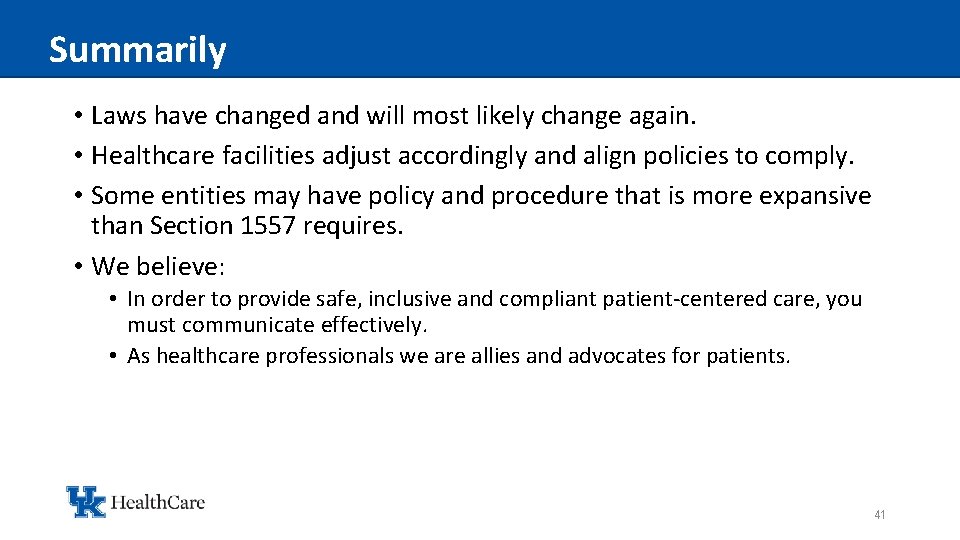 Summarily

• Laws have changed and will most likely change again.
• Healthcare facilities adjust accordingly and align policies to comply.
• Some entities may have policy and procedure that is more expansive than Section 1557 requires.
• We believe:
  • In order to provide safe, inclusive and compliant patient-centered care, you must communicate effectively.
  • As healthcare professionals we are allies and advocates for patients.

UK HealthCare

41